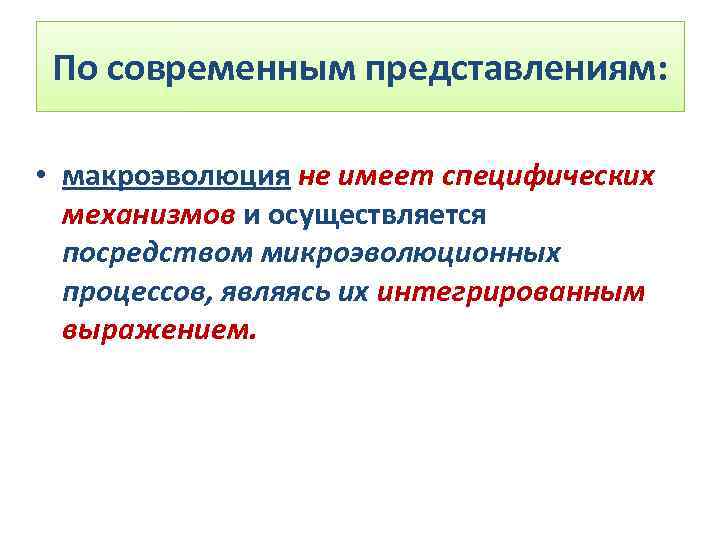 По современным представлениям:

• макроэволюция не имеет специфических механизмов и осуществляется посредством микроэволюционных процессов, являясь их интегрированным выражением.